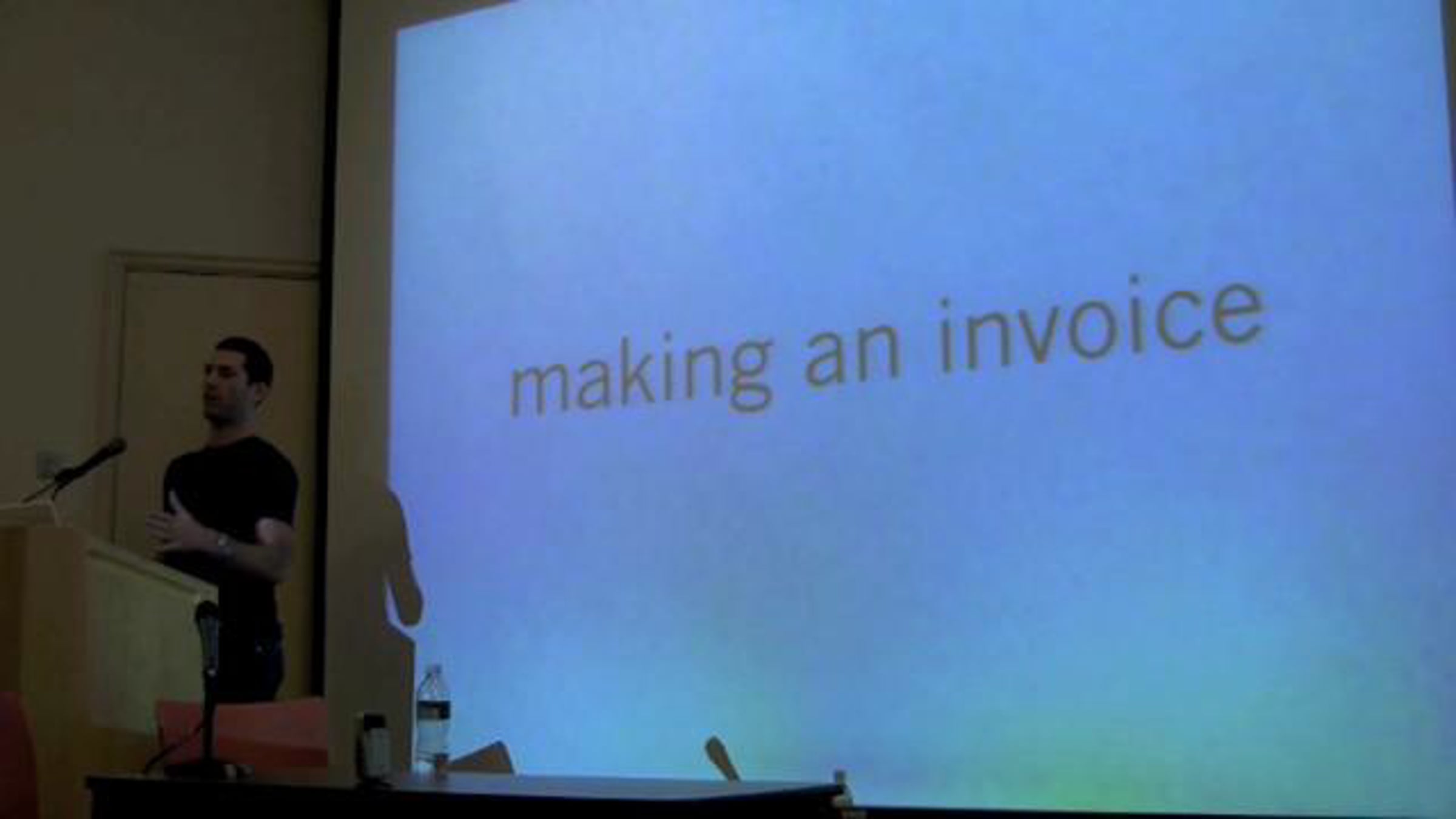 making an invoice